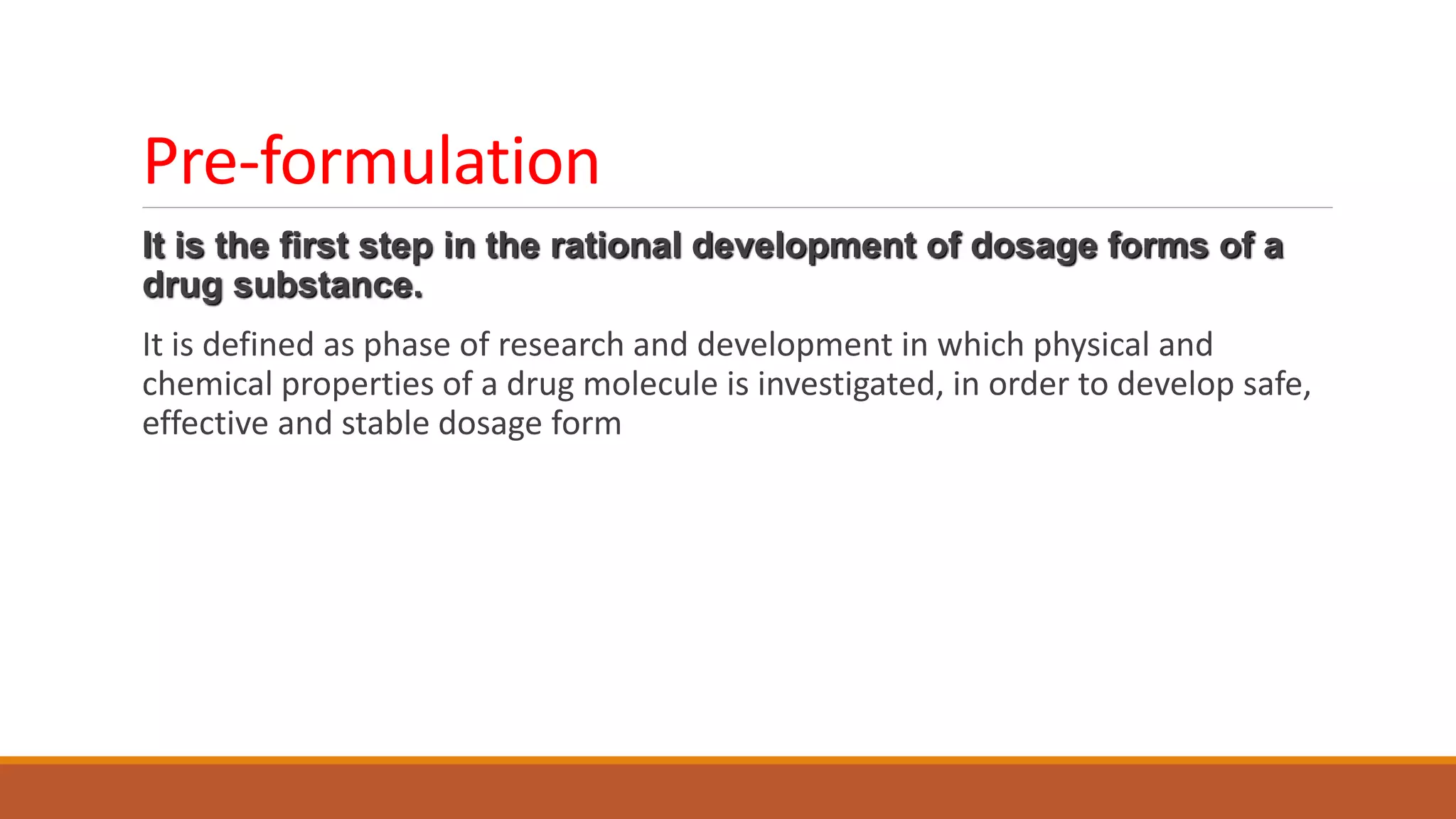 Pre-formulation

It is the first step in the rational development of dosage forms of a drug substance.

It is defined as phase of research and development in which physical and chemical properties of a drug molecule is investigated, in order to develop safe, effective and stable dosage form